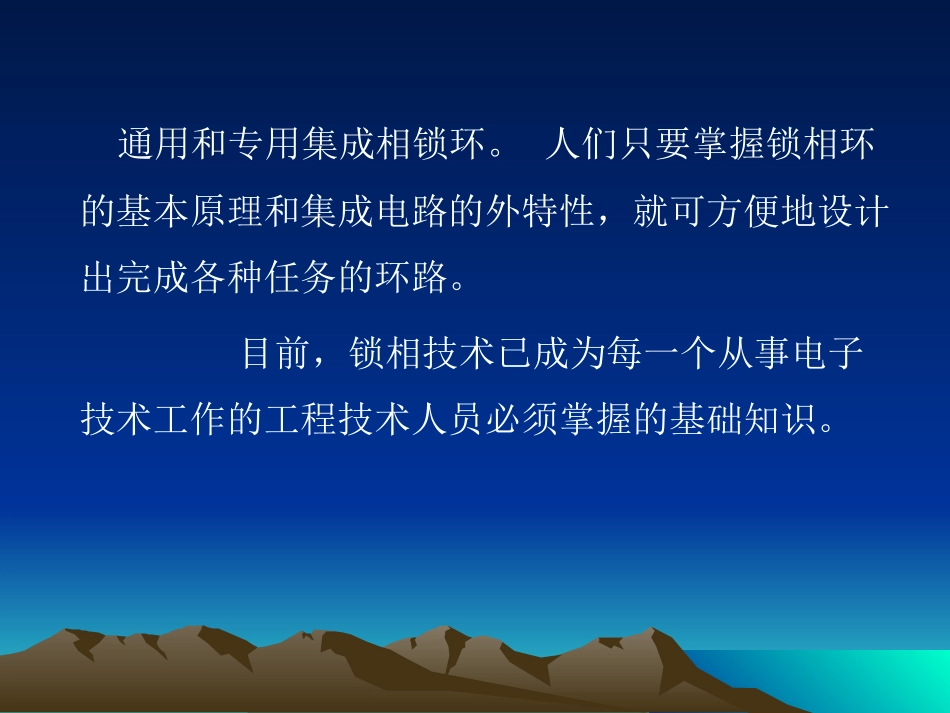 通用和专用集成相锁环。 人们只要掌握锁相环的基本原理和集成电路的外特性，就可方便地设计出完成各种任务的环路。

目前，锁相技术已成为每一个从事电子技术工作的工程技术人员必须掌握的基础知识。